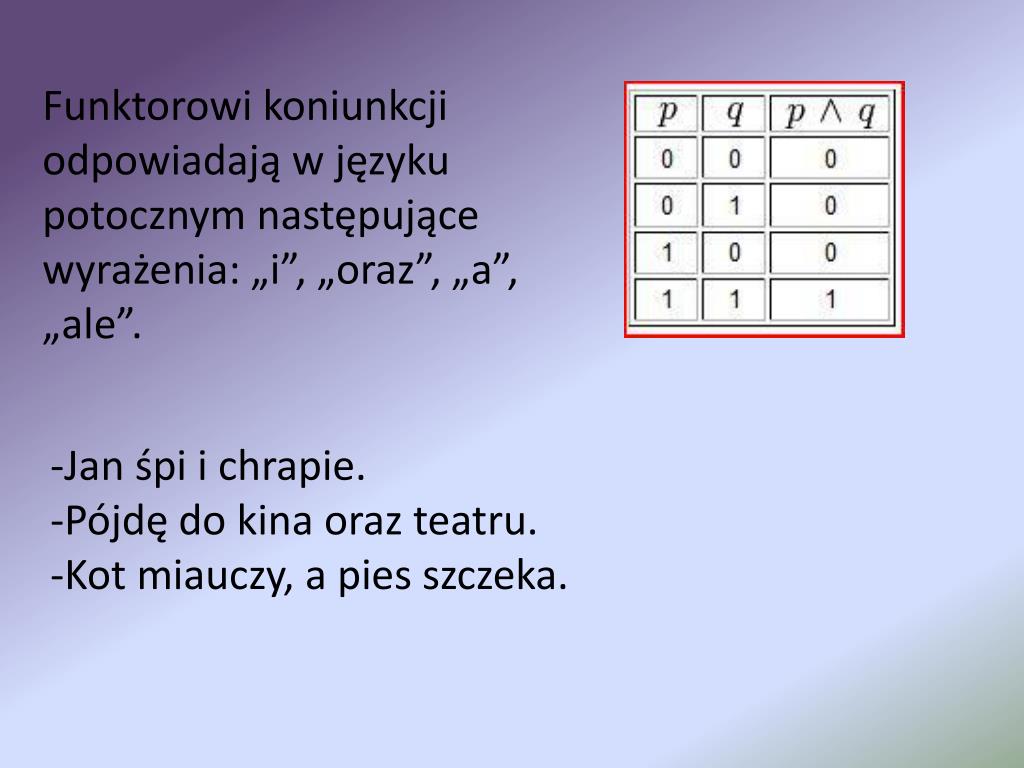 Funktorowi koniunkcji odpowiadają w języku potocznym następujące wyrażenia: „i”, „oraz”, „a”, „ale”.

| $p$ | $q$ | $p \wedge q$ |
|---|---|---|
| 0 | 0 | 0 |
| 0 | 1 | 0 |
| 1 | 0 | 0 |
| 1 | 1 | 1 |

-Jan śpi i chrapie.
-Pójdę do kina oraz teatru.
-Kot miauczy, a pies szczeka.